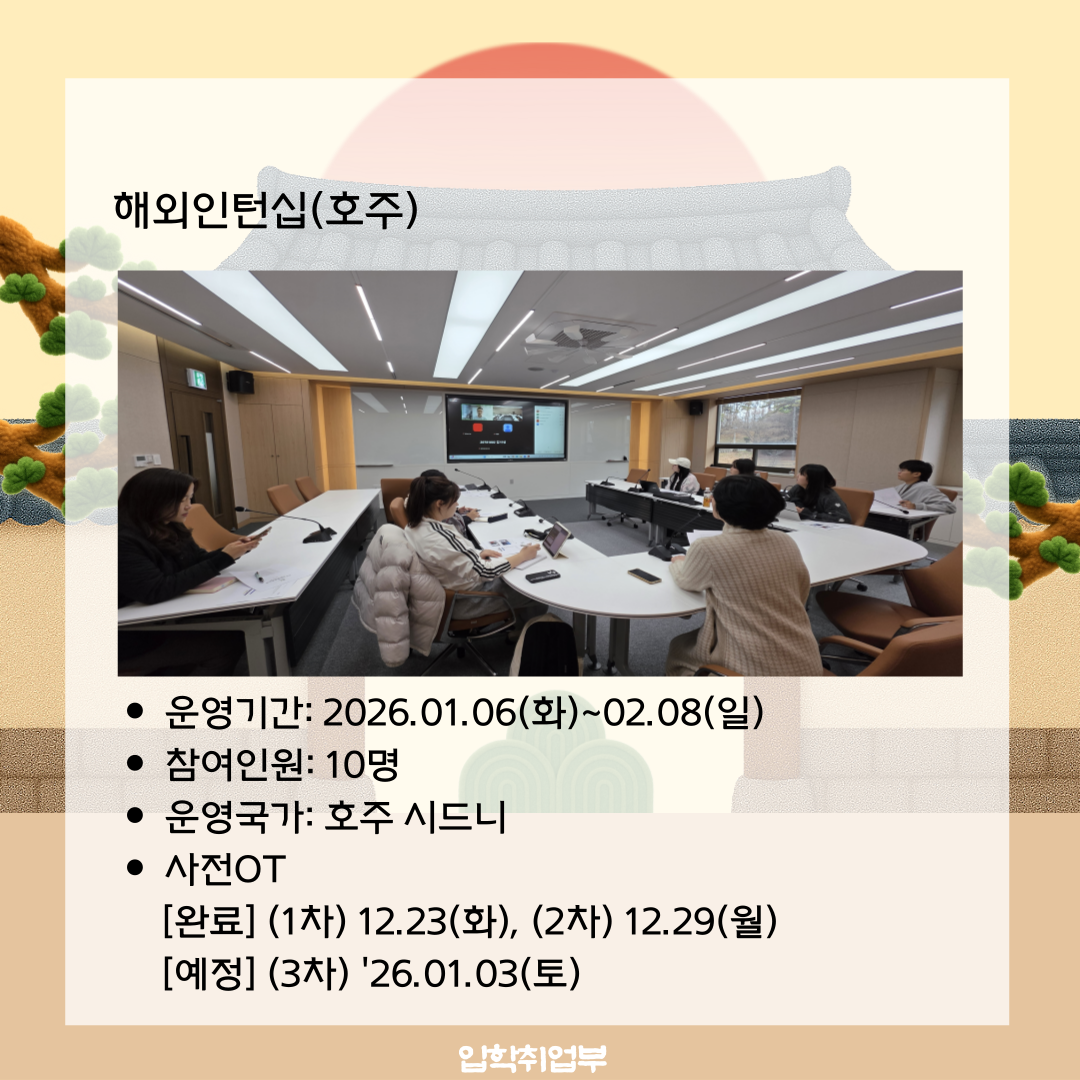 해외인턴십(호주)

- 운영기간: 2026.01.06(화)~02.08(일)
- 참여인원: 10명
- 운영국가: 호주 시드니
- 사전OT
[완료] (1차) 12.23(화), (2차) 12.29(월)
[예정] (3차) '26.01.03(토)

입학취업부